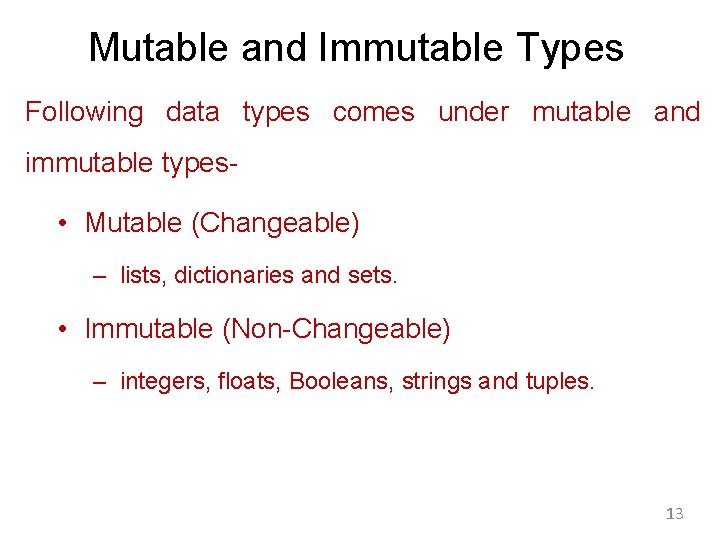 Mutable and Immutable Types

Following data types comes under mutable and immutable types-

• Mutable (Changeable)

– lists, dictionaries and sets.

• Immutable (Non-Changeable)

– integers, floats, Booleans, strings and tuples.

13